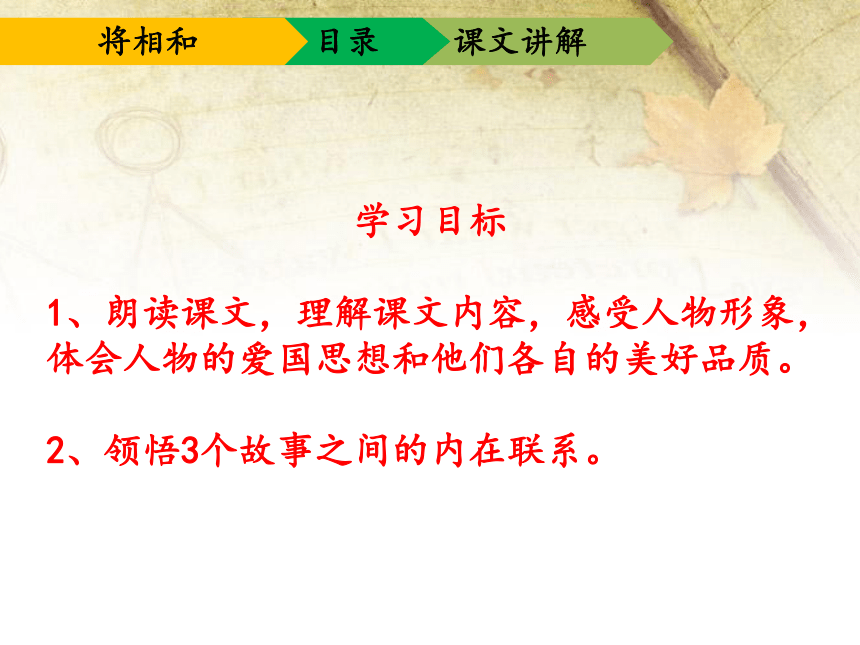 将相和 目录 课文讲解

学习目标

1、朗读课文，理解课文内容，感受人物形象，体会人物的爱国思想和他们各自的美好品质。

2、领悟3个故事之间的内在联系。